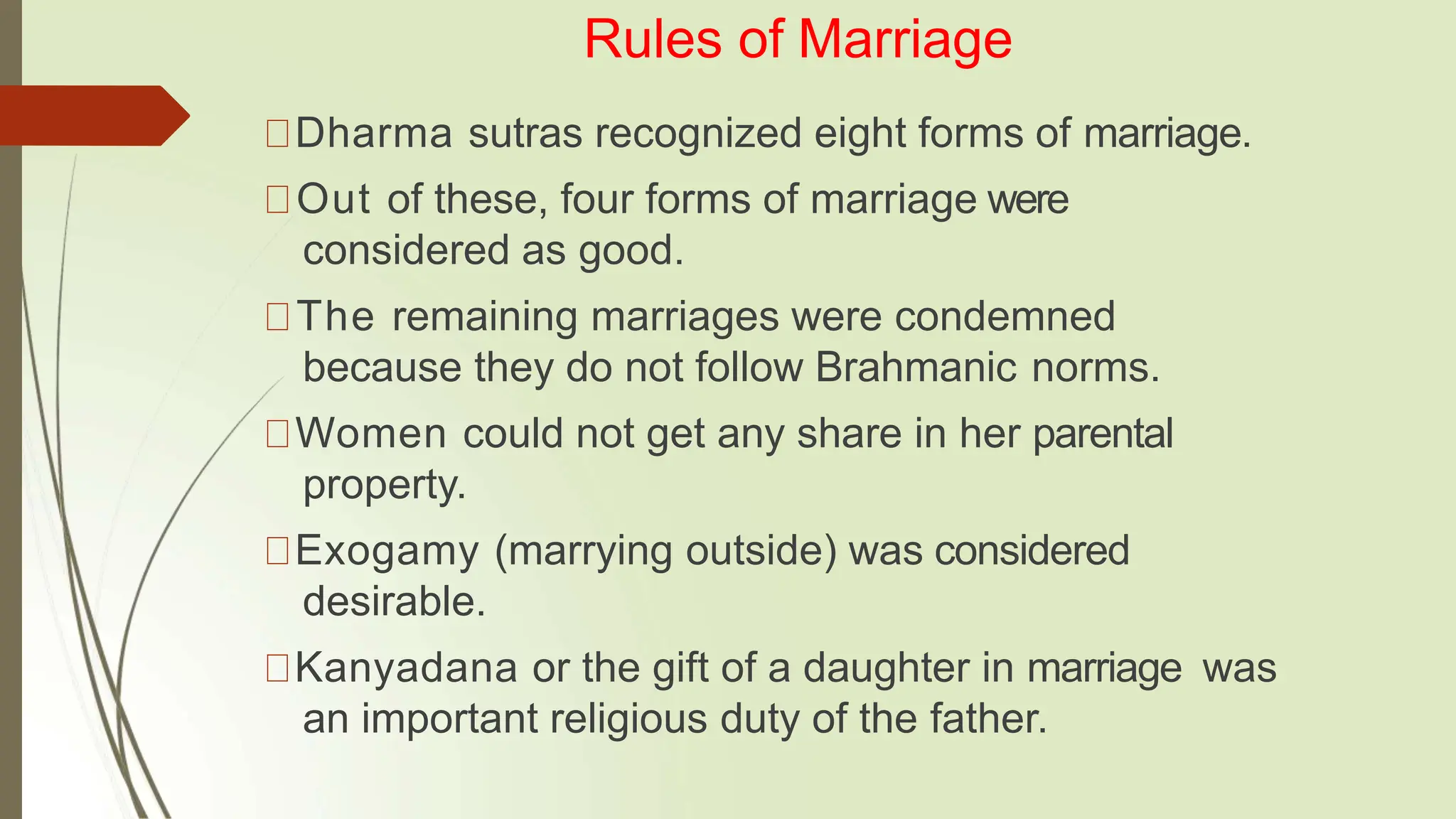 Rules of Marriage

Dharma sutras recognized eight forms of marriage.

Out of these, four forms of marriage were considered as good.

The remaining marriages were condemned because they do not follow Brahmanic norms.

Women could not get any share in her parental property.

Exogamy (marrying outside) was considered desirable.

Kanyadana or the gift of a daughter in marriage was an important religious duty of the father.